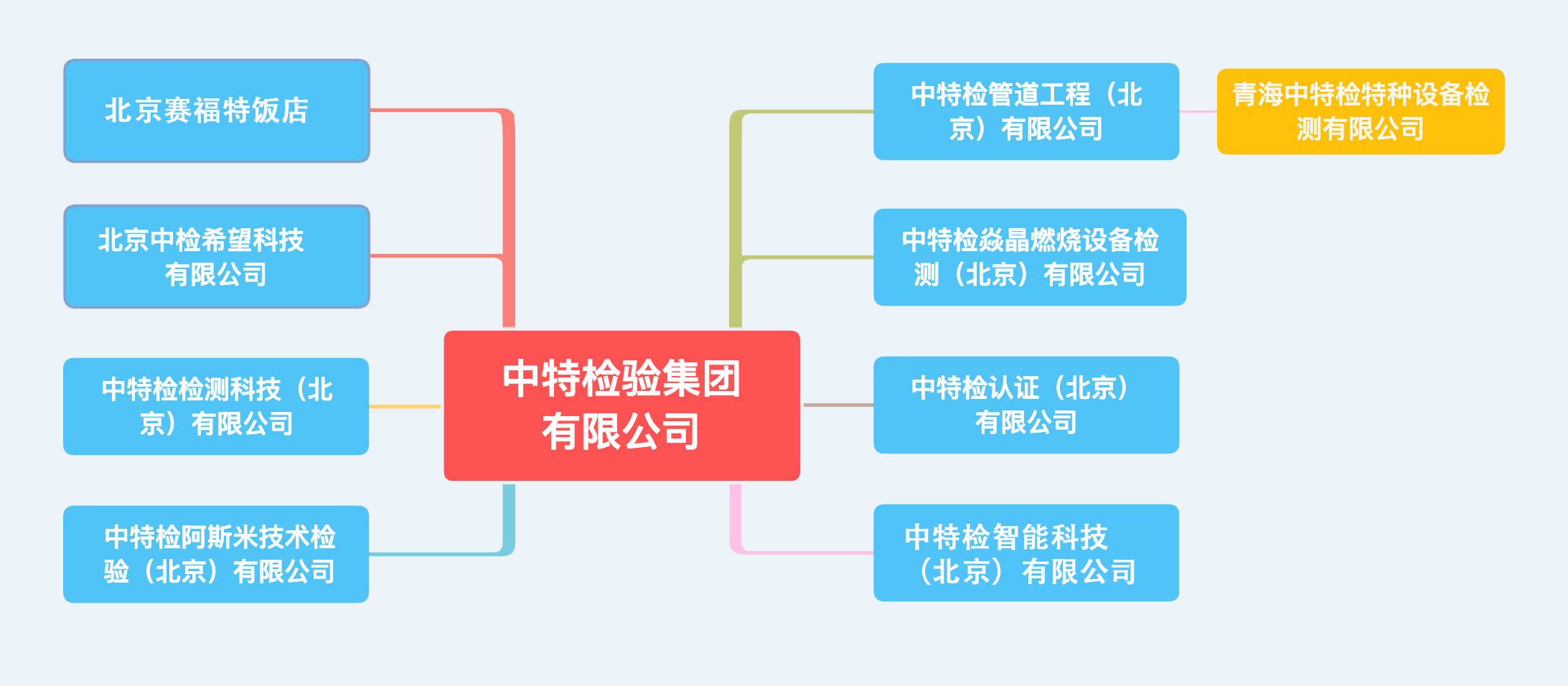 北京赛福特饭店

北京中检希望科技有限公司

中特检检测科技（北京）有限公司

中特检阿斯米技术检验（北京）有限公司

中特检验集团有限公司

中特检管道工程（北京）有限公司

青海中特检特种设备检测有限公司

中特检焱晶燃烧设备检测（北京）有限公司

中特检认证（北京）有限公司

中特检智能科技（北京）有限公司